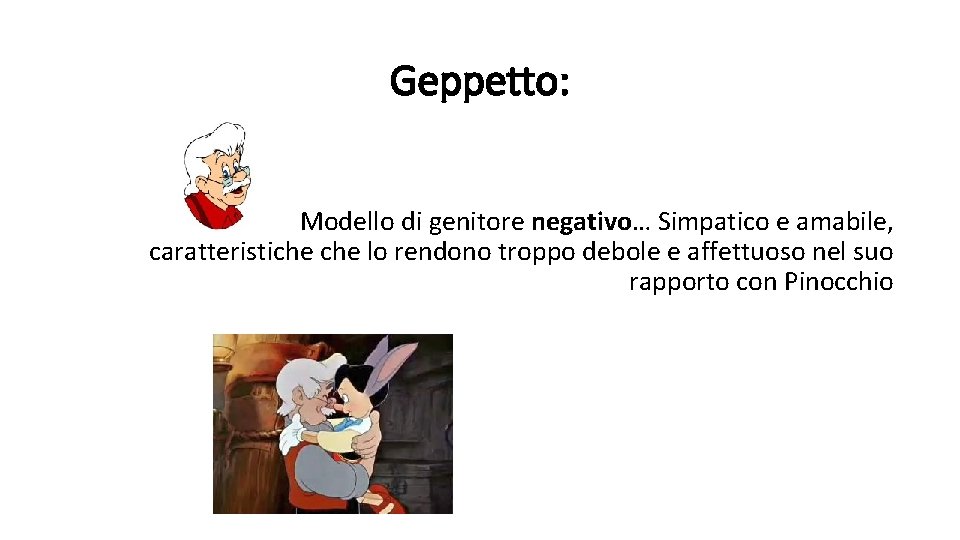 Geppetto:

Modello di genitore negativo… Simpatico e amabile, caratteristiche che lo rendono troppo debole e affettuoso nel suo rapporto con Pinocchio